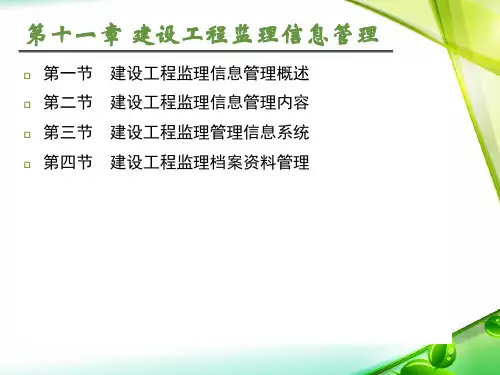 第十一章 建设工程监理信息管理

第一节 建设工程监理信息管理概述

第二节 建设工程监理信息管理内容

第三节 建设工程监理管理信息系统

第四节 建设工程监理档案资料管理